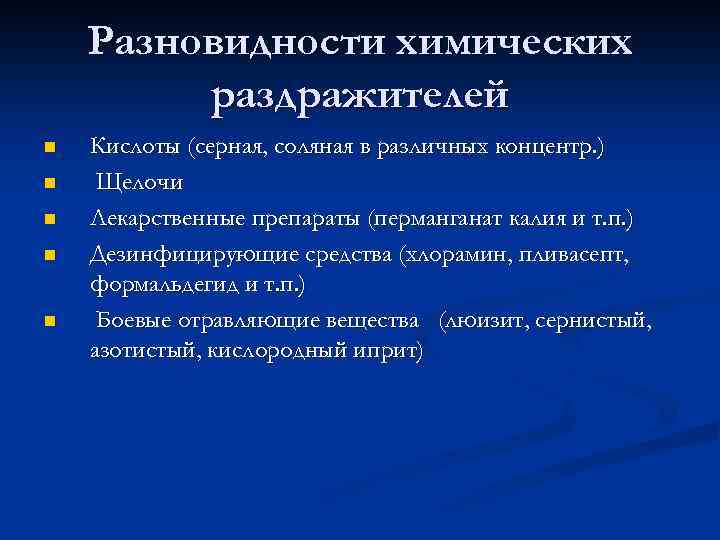 Разновидности химических раздражителей

- Кислоты (серная, соляная в различных концентр.)
- Щелочи
- Лекарственные препараты (перманганат калия и т.п.)
- Дезинфицирующие средства (хлорамин, пливасепт, формальдегид и т.п.)
- Боевые отравляющие вещества (люизит, сернистый, азотистый, кислородный иприт)